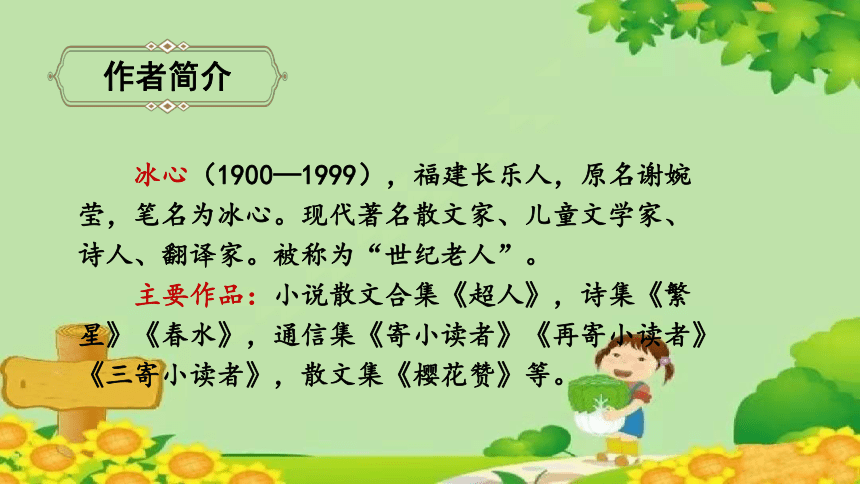 作者简介

冰心（1900—1999），福建长乐人，原名谢婉莹，笔名为冰心。现代著名散文家、儿童文学家、诗人、翻译家。被称为“世纪老人”。

主要作品：小说散文合集《超人》，诗集《繁星》《春水》，通信集《寄小读者》《再寄小读者》《三寄小读者》，散文集《樱花赞》等。